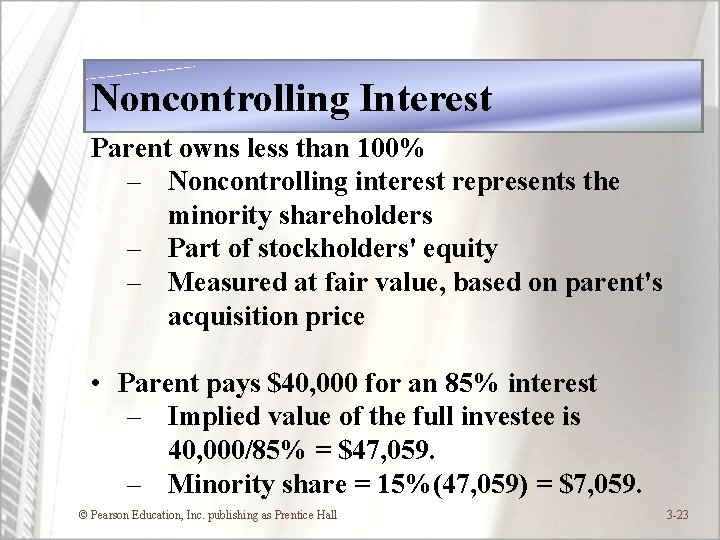 Noncontrolling Interest

Parent owns less than 100%

– Noncontrolling interest represents the minority shareholders
– Part of stockholders' equity
– Measured at fair value, based on parent's acquisition price

• Parent pays \$40,000 for an 85% interest
– Implied value of the full investee is 40,000/85% = \$47,059.
– Minority share = 15%(47,059) = \$7,059.

© Pearson Education, Inc. publishing as Prentice Hall

3-23